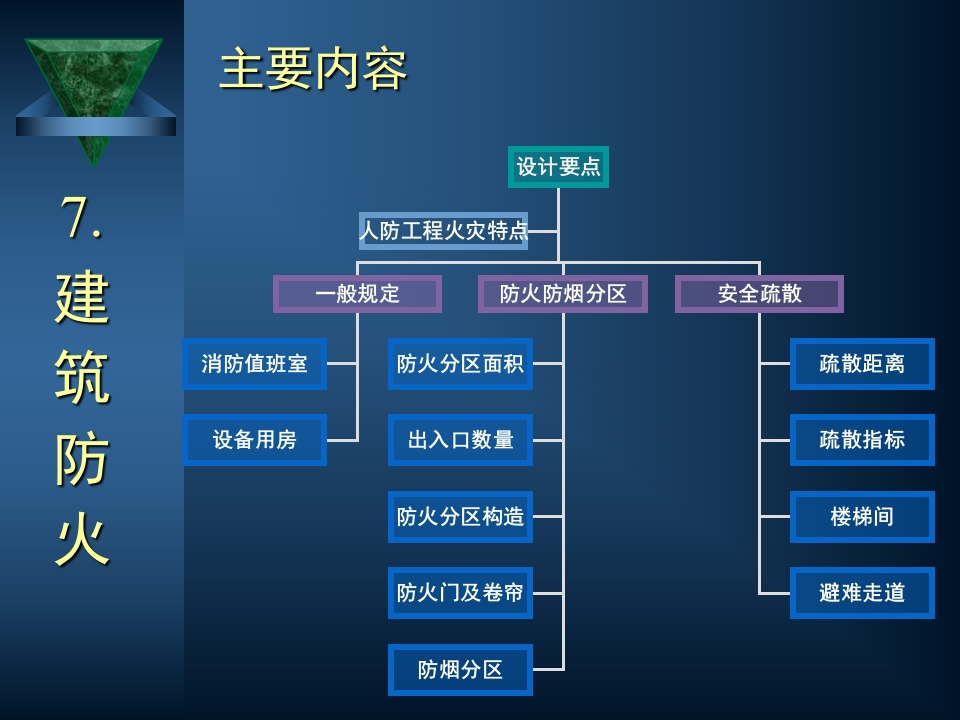 7.
建
筑
防
火

主要内容

设计要点

人防工程火灾特点

一般规定

防火防烟分区

安全疏散

消防值班室

设备用房

防火分区面积

出入口数量

防火分区构造

防火门及卷帘

防烟分区

疏散距离

疏散指标

楼梯间

避难走道